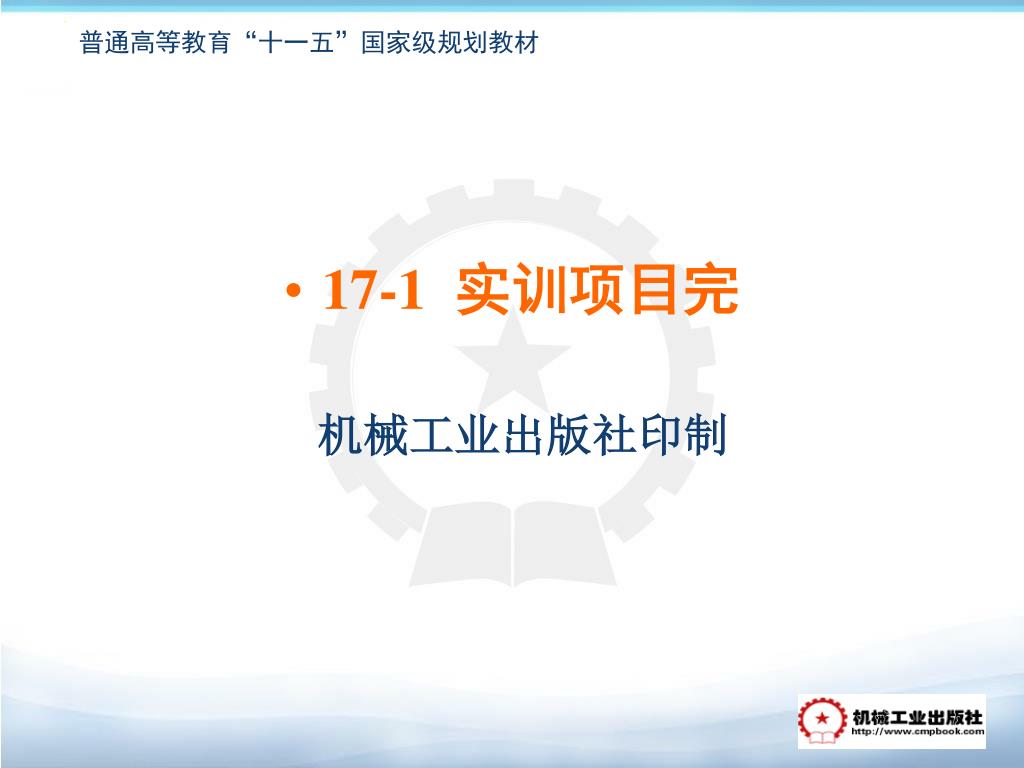 普通高等教育“十一五”国家级规划教材

• 17-1 实训项目完

机械工业出版社印制

机械工业出版社
http://www.cmpbook.com